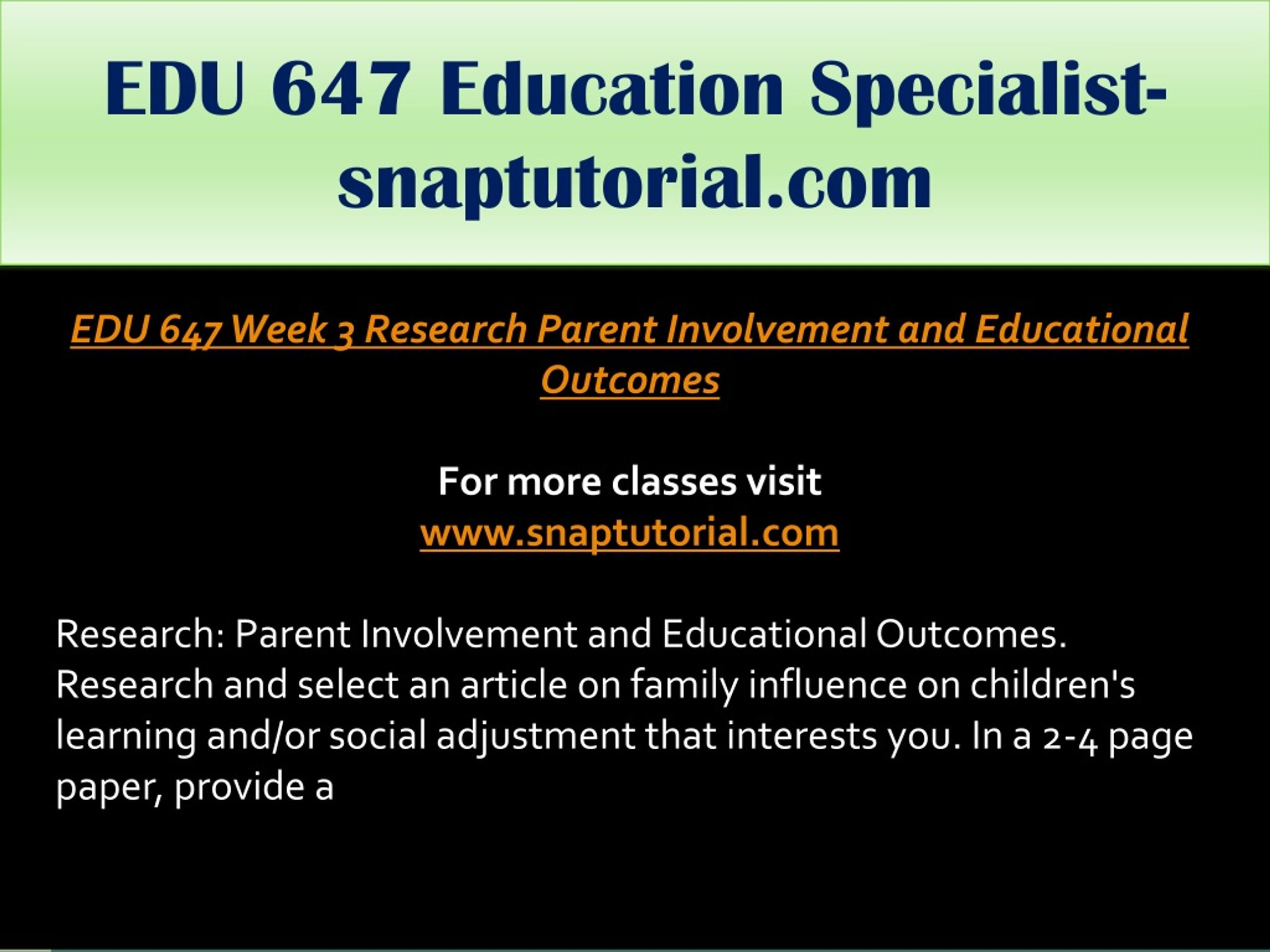 EDU 647 Education Specialist-snaptutorial.com

EDU 647 Week 3 Research Parent Involvement and Educational Outcomes

For more classes visit
www.snaptutorial.com

Research: Parent Involvement and Educational Outcomes. Research and select an article on family influence on children's learning and/or social adjustment that interests you. In a 2-4 page paper, provide a